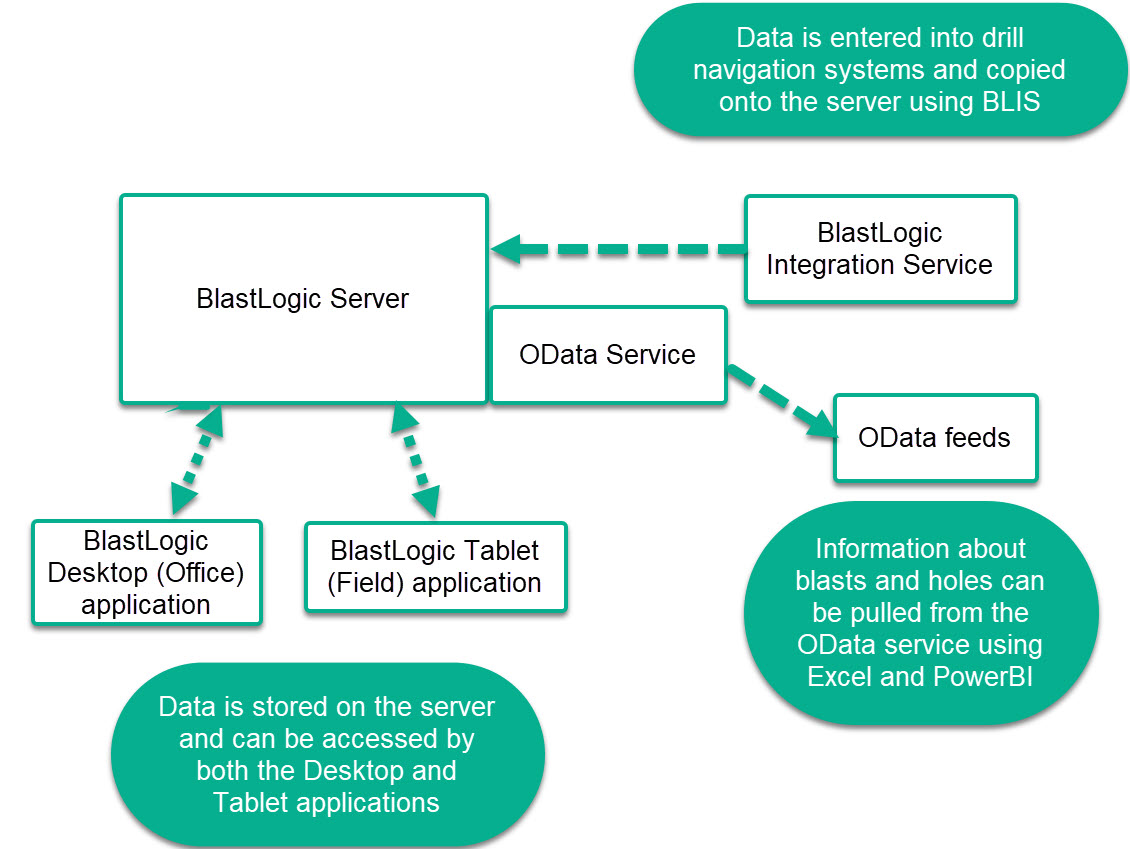 Data is entered into drill navigation systems and copied onto the server using BLIS

BlastLogic Server

BlastLogic Integration Service

OData Service

OData feeds

BlastLogic Desktop (Office) application

BlastLogic Tablet (Field) application

Information about blasts and holes can be pulled from the OData service using Excel and PowerBI

Data is stored on the server and can be accessed by both the Desktop and Tablet applications